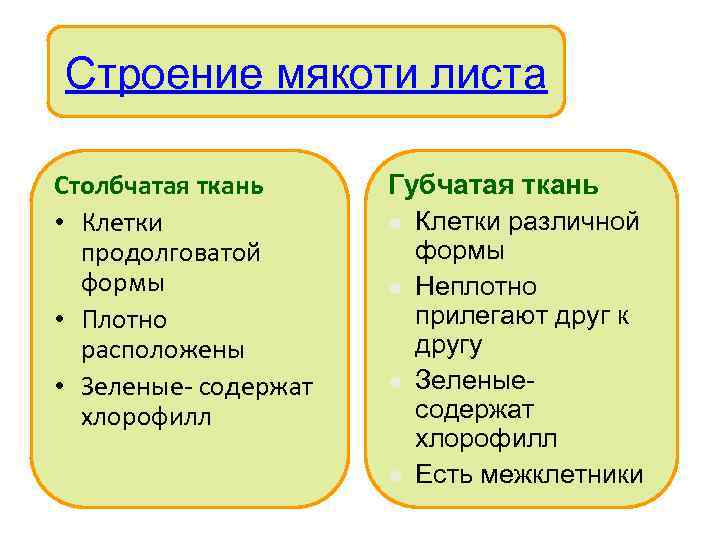 Строение мякоти листа

Столбчатая ткань
• Клетки продолговатой формы
• Плотно расположены
• Зеленые- содержат хлорофилл

Губчатая ткань
• Клетки различной формы
• Неплотно прилегают друг к другу
• Зеленые- содержат хлорофилл
• Есть межклетники